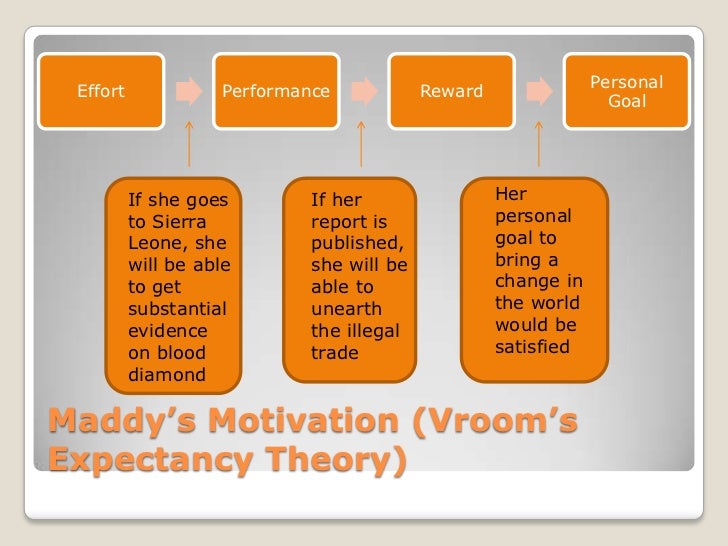 Effort

Performance

Reward

Personal Goal

If she goes to Sierra Leone, she will be able to get substantial evidence on blood diamond

If her report is published, she will be able to unearth the illegal trade

Her personal goal to bring a change in the world would be satisfied

Maddy's Motivation (Vroom's Expectancy Theory)